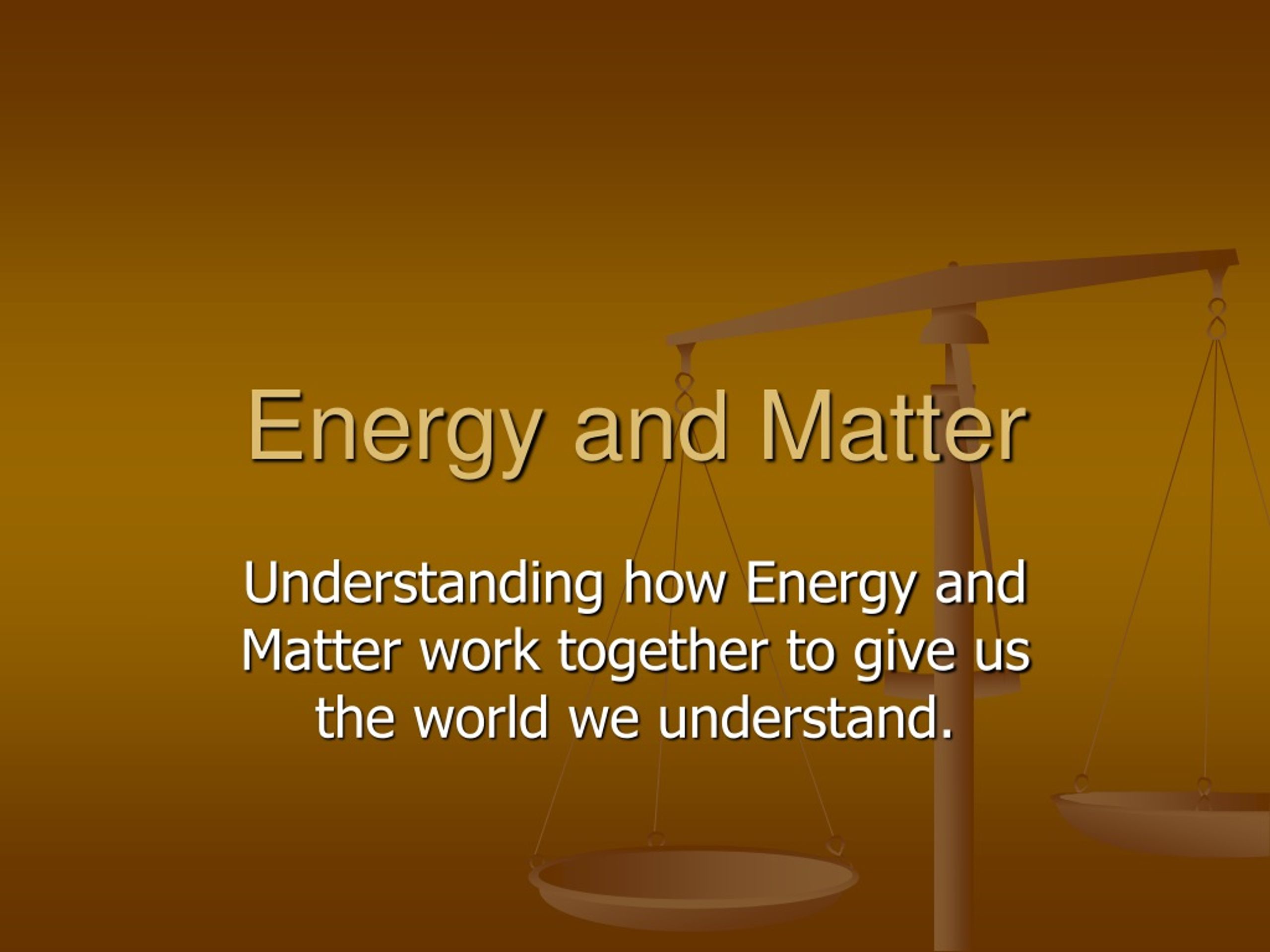 Energy and Matter

Understanding how Energy and Matter work together to give us the world we understand.